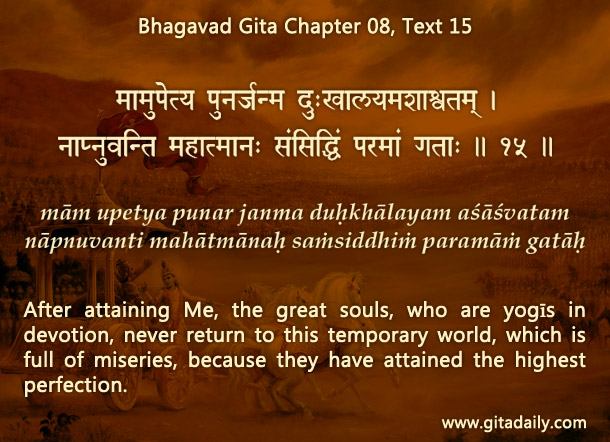 Bhagavad Gita Chapter 08, Text 15

मामुपेत्य पुनर्जन्म दुःखालयमशाश्वतम् ।
नाप्नुवन्ति महात्मानः संसिद्धिं परमां गताः ॥ १५ ॥

mām upetya punar janma duḥkhālayam aśāśvatam
nāpnuvanti mahātmānaḥ saṁsiddhiṁ paramāṁ gatāḥ

After attaining Me, the great souls, who are yogīs in devotion, never return to this temporary world, which is full of miseries, because they have attained the highest perfection.

www.gitadaily.com